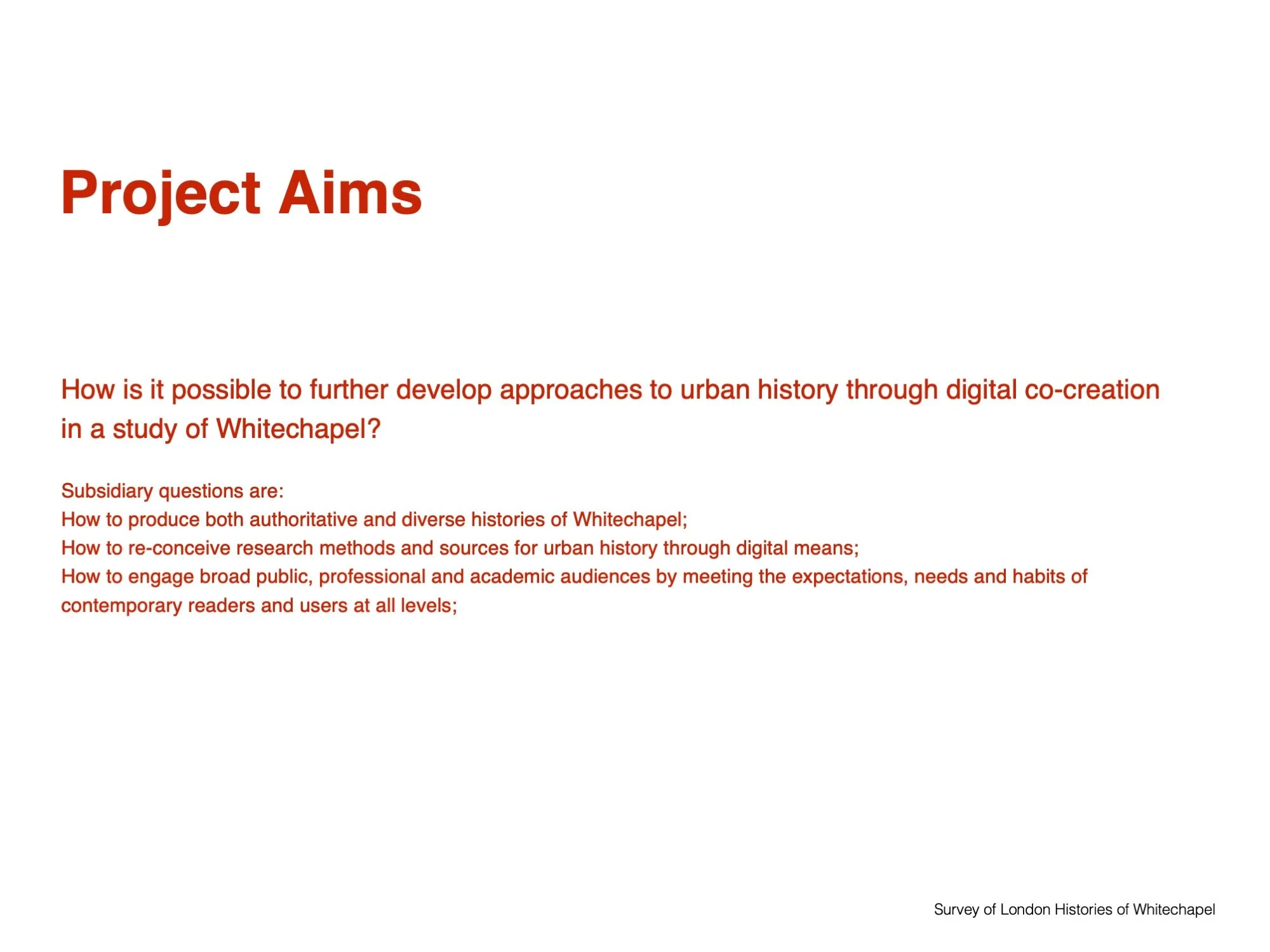 Project Aims

How is it possible to further develop approaches to urban history through digital co-creation in a study of Whitechapel?

Subsidiary questions are:
How to produce both authoritative and diverse histories of Whitechapel;
How to re-conceive research methods and sources for urban history through digital means;
How to engage broad public, professional and academic audiences by meeting the expectations, needs and habits of contemporary readers and users at all levels;

Survey of London Histories of Whitechapel